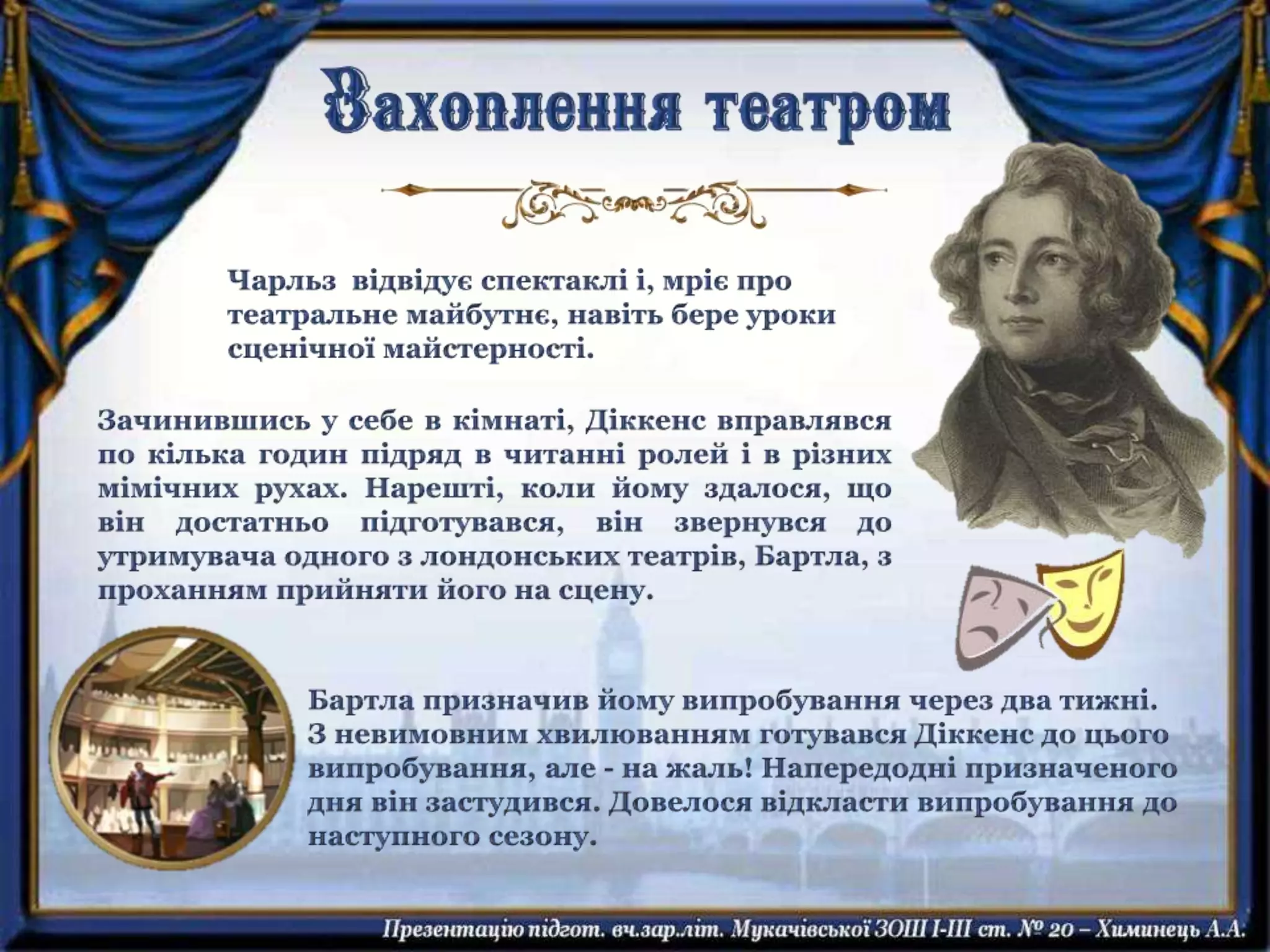 Захоплення театром

Чарльз відвідує спектаклі і, мріє про театральне майбутнє, навіть бере уроки сценічної майстерності.

Зачинившись у себе в кімнаті, Діккенс вправлявся по кілька годин підряд в читанні ролей і в різних мімічних рухах. Нарешті, коли йому здалося, що він достатньо підготувався, він звернувся до утримувача одного з лондонських театрів, Бартла, з проханням прийняти його на сцену.

Бартла призначив йому випробування через два тижні. З невимовним хвилюванням готувався Діккенс до цього випробування, але - на жаль! Напередодні призначеного дня він застудився. Довелося відкласти випробування до наступного сезону.

Презентацію підгот. вч.зар.літ. Мукачівської ЗОШ І-ІІІ ст. № 20 – Химинець А.А.